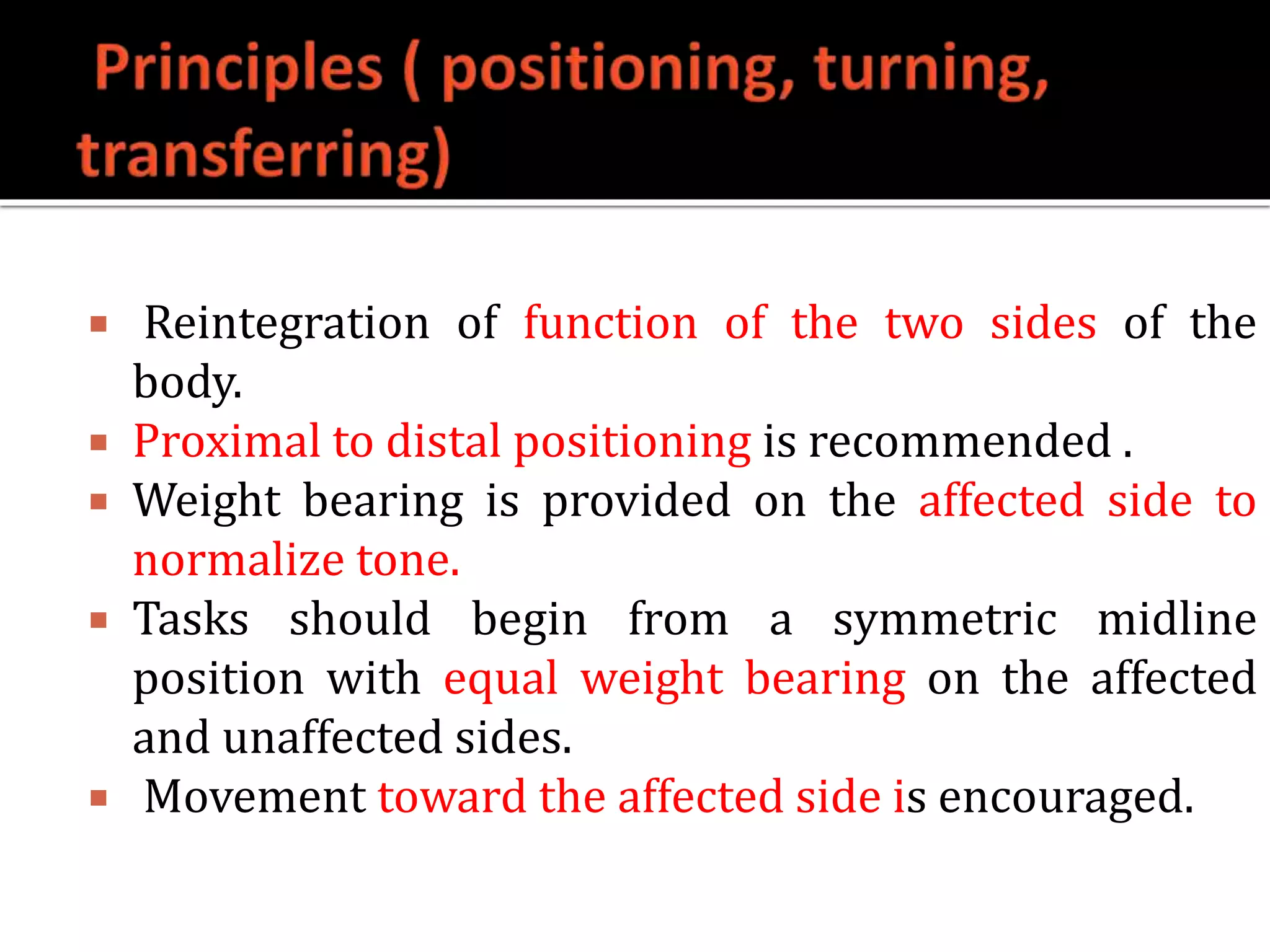 Principles ( positioning, turning, transferring)

▪ Reintegration of function of the two sides of the body.
▪ Proximal to distal positioning is recommended .
▪ Weight bearing is provided on the affected side to normalize tone.
▪ Tasks should begin from a symmetric midline position with equal weight bearing on the affected and unaffected sides.
▪ Movement toward the affected side is encouraged.